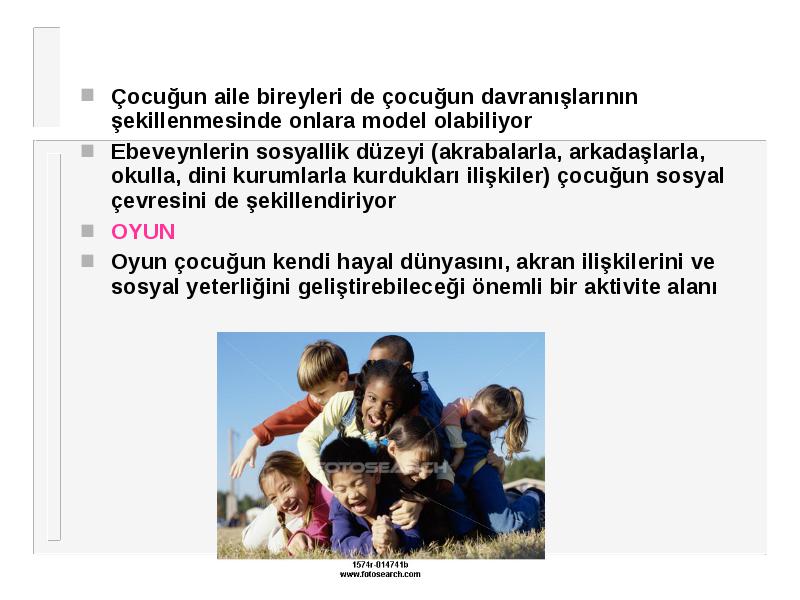 Çocuğun aile bireyleri de çocuğun davranışlarının şekillenmesinde onlara model olabiliyor

Ebeveynlerin sosyallik düzeyi (akrabalarla, arkadaşlarla, okulla, dini kurumlarla kurdukları ilişkiler) çocuğun sosyal çevresini de şekillendiriyor

OYUN

Oyun çocuğun kendi hayal dünyasını, akran ilişkilerini ve sosyal yeterliğini geliştirebileceği önemli bir aktivite alanı

FOTOSEARCH

1574r-014741b
www.fotosearch.com